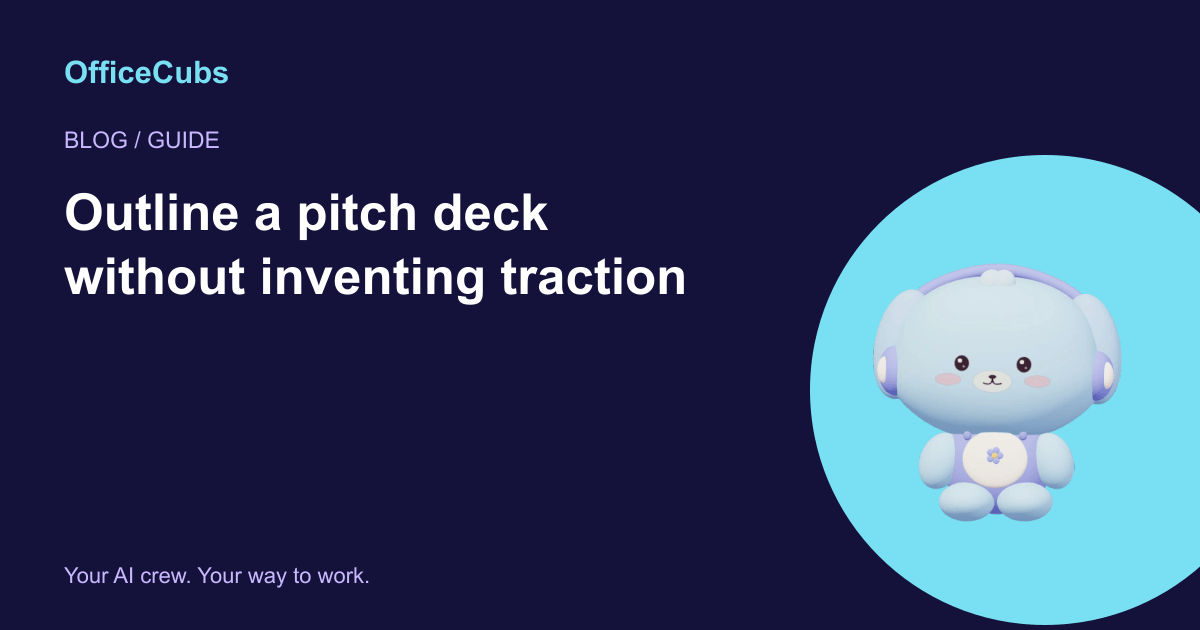 OfficeCubs

BLOG / GUIDE

Outline a pitch deck without inventing traction

Your AI crew. Your way to work.